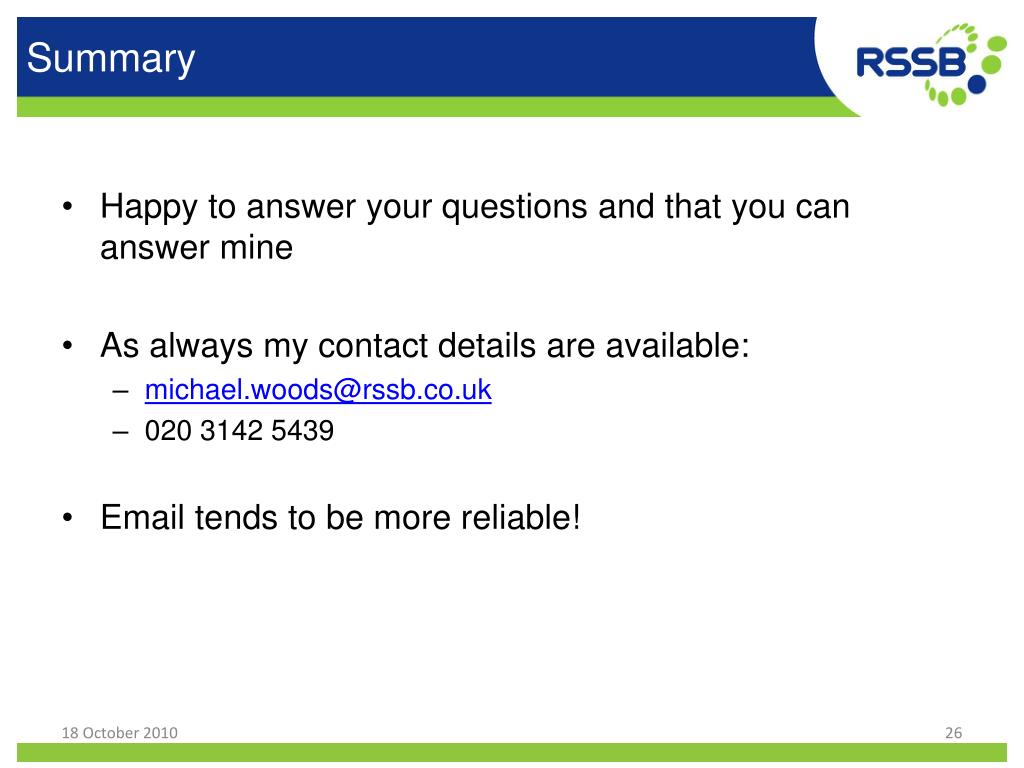 Summary

RSSB

• Happy to answer your questions and that you can answer mine

• As always my contact details are available:
– michael.woods@rssb.co.uk
– 020 3142 5439

• Email tends to be more reliable!

18 October 2010

26